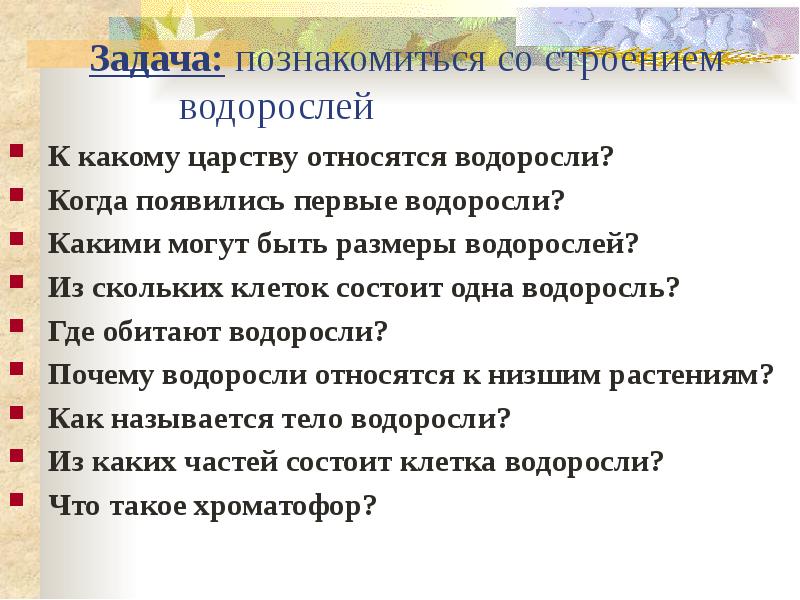 Задача: познакомиться со строением водорослей

К какому царству относятся водоросли?
Когда появились первые водоросли?
Какими могут быть размеры водорослей?
Из скольких клеток состоит одна водоросль?
Где обитают водоросли?
Почему водоросли относятся к низшим растениям?
Как называется тело водоросли?
Из каких частей состоит клетка водоросли?
Что такое хроматофор?